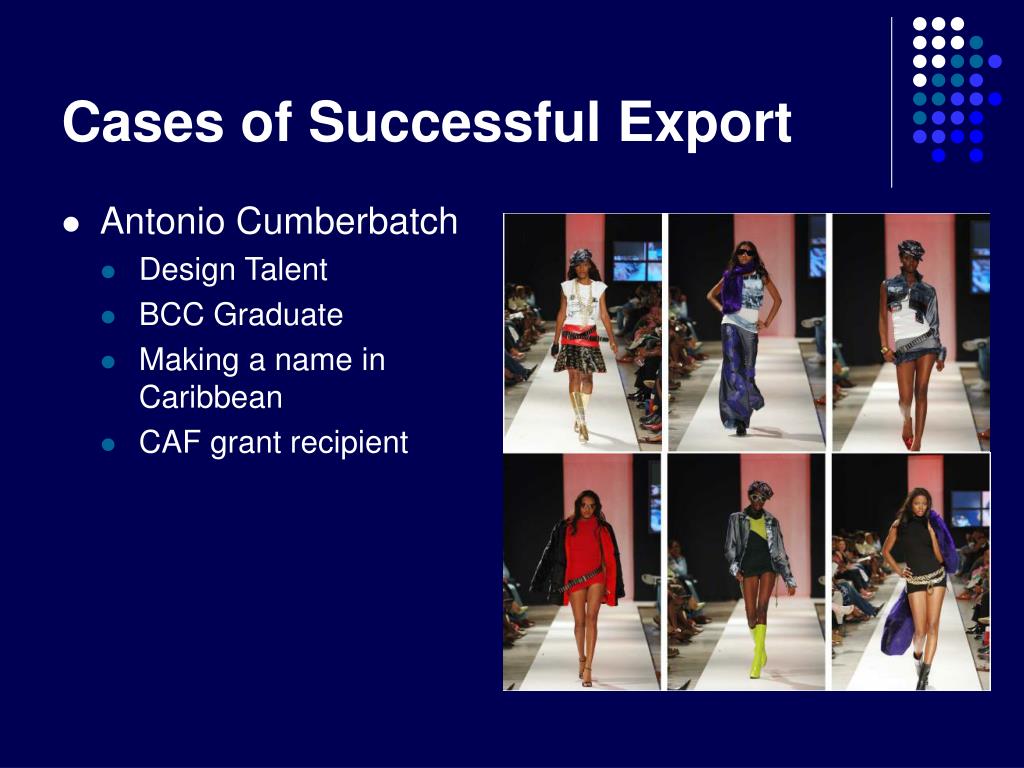 Cases of Successful Export

- Antonio Cumberbatch
  - Design Talent
  - BCC Graduate
  - Making a name in Caribbean
  - CAF grant recipient